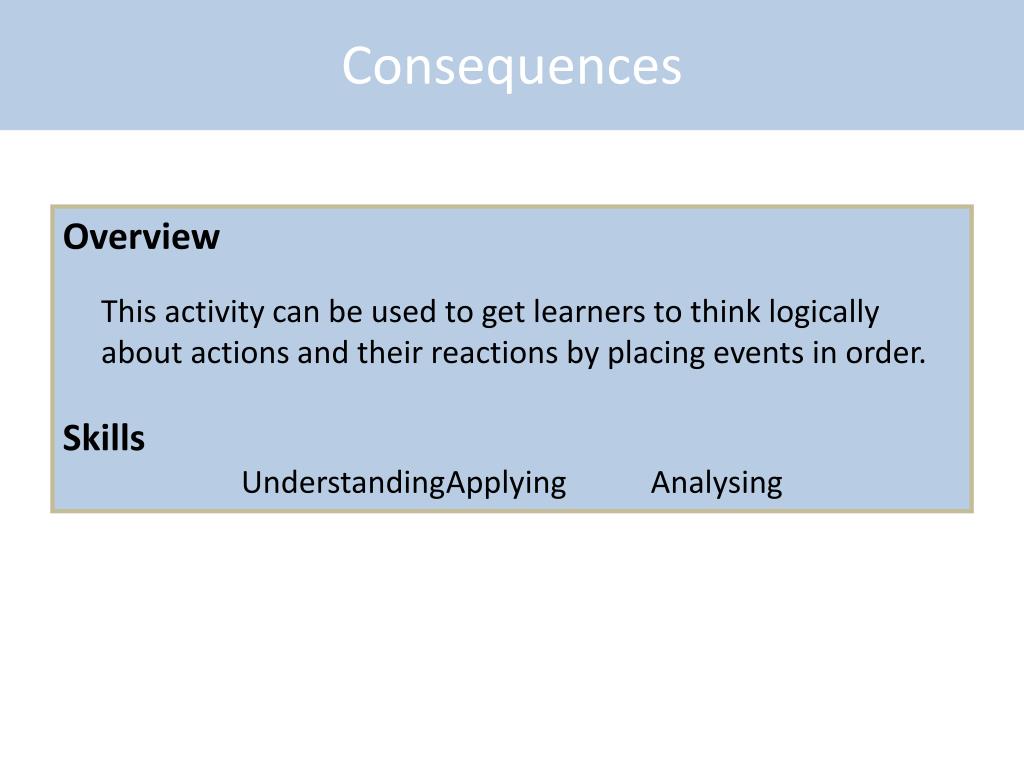 Consequences

Overview

This activity can be used to get learners to think logically about actions and their reactions by placing events in order.

Skills

UnderstandingApplying Analysing